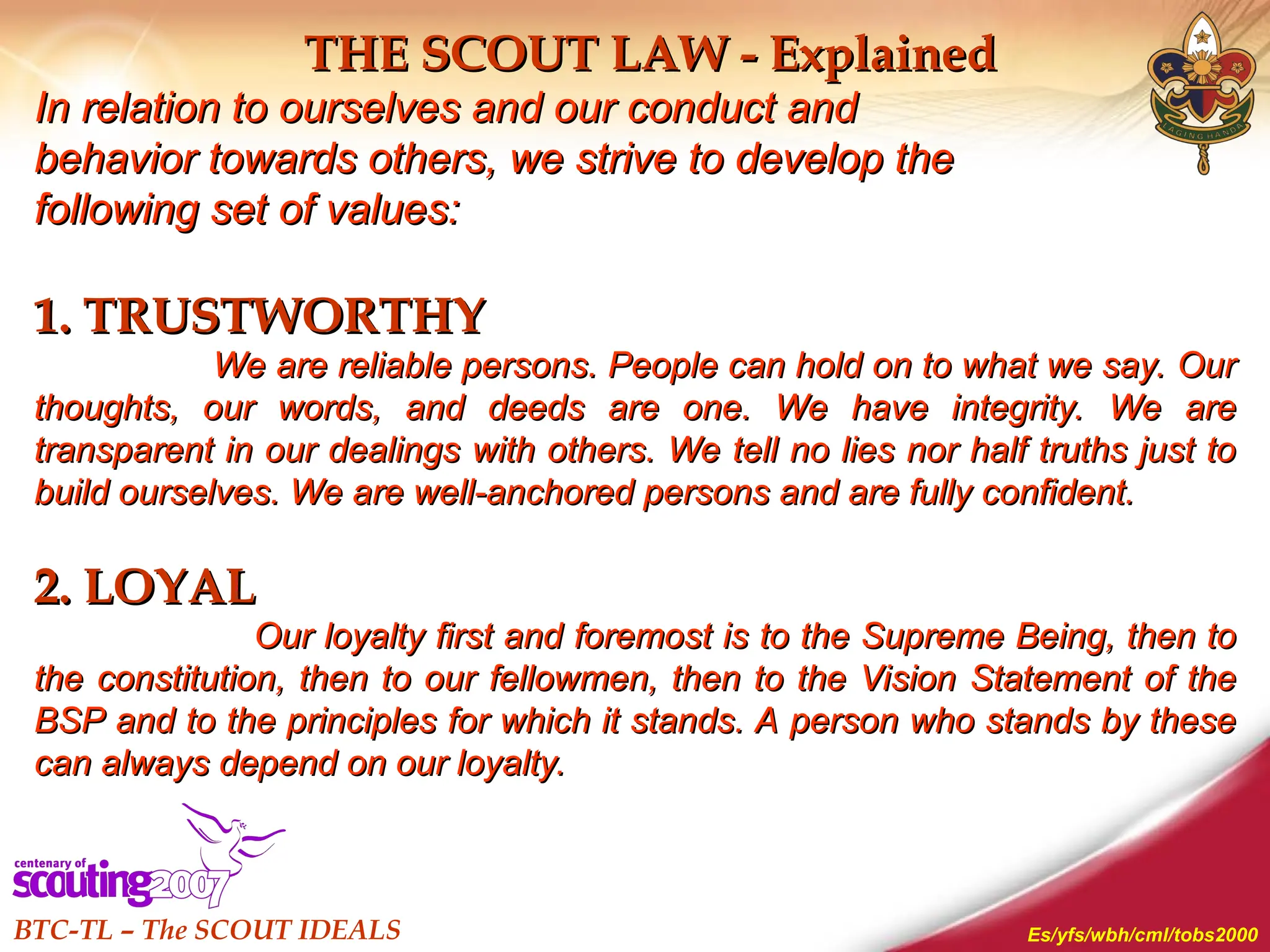 THE SCOUT LAW - Explained

LAGING HANDA

In relation to ourselves and our conduct and behavior towards others, we strive to develop the following set of values:

1. TRUSTWORTHY

We are reliable persons. People can hold on to what we say. Our thoughts, our words, and deeds are one. We have integrity. We are transparent in our dealings with others. We tell no lies nor half truths just to build ourselves. We are well-anchored persons and are fully confident.

2. LOYAL

Our loyalty first and foremost is to the Supreme Being, then to the constitution, then to our fellowmen, then to the Vision Statement of the BSP and to the principles for which it stands. A person who stands by these can always depend on our loyalty.

centenary of scouting 2007

BTC-TL – The SCOUT IDEALS

Es/yfs/wbh/cml/tobs2000